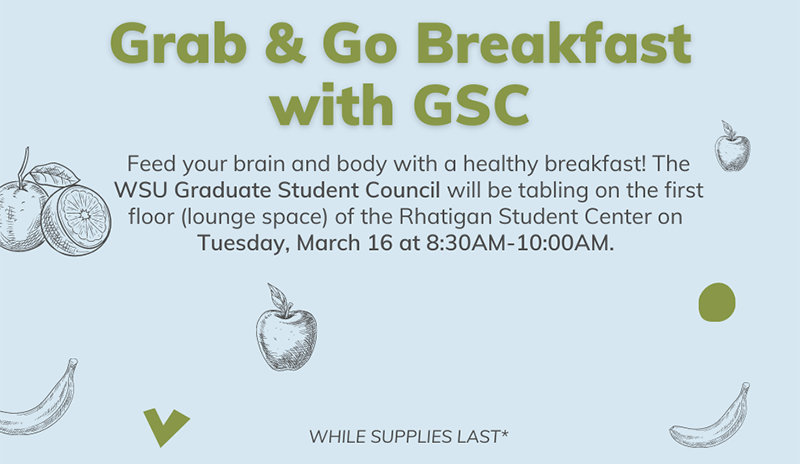 Grab & Go Breakfast with GSC

Feed your brain and body with a healthy breakfast! The WSU Graduate Student Council will be tabling on the first floor (lounge space) of the Rhatigan Student Center on Tuesday, March 16 at 8:30AM-10:00AM.

WHILE SUPPLIES LAST*